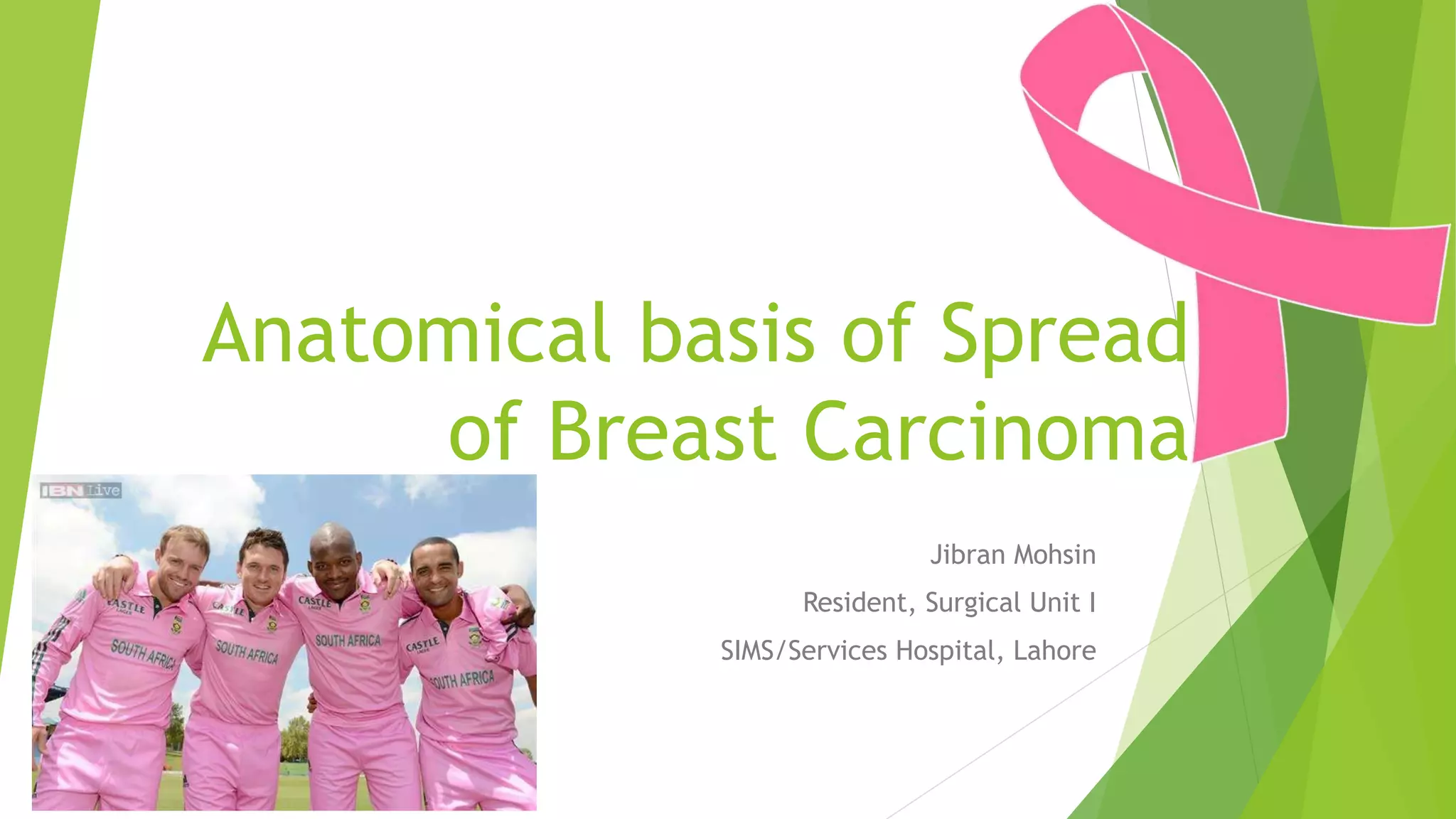 Anatomical basis of Spread of Breast Carcinoma

IBN Live

CASTLE
SOUTH AFRICA
CASTLE
SOUTH AFRICA
CASTLE
SOUTH AFRICA
CASTLE
SOUTH AFRICA

Jibran Mohsin

Resident, Surgical Unit I

SIMS/Services Hospital, Lahore